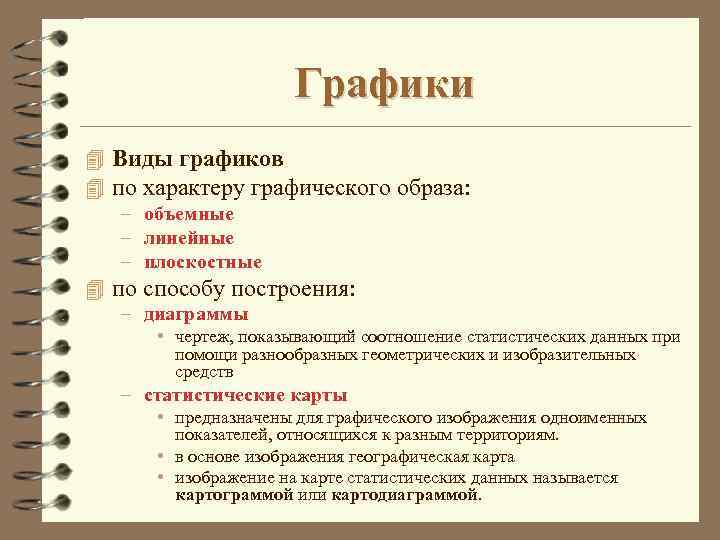 Графики

Виды графиков

по характеру графического образа:

– объемные

– линейные

– плоскостные

по способу построения:

– диаграммы

• чертеж, показывающий соотношение статистических данных при помощи разнообразных геометрических и изобразительных средств

– статистические карты

• предназначены для графического изображения одноименных показателей, относящихся к разным территориям.

• в основе изображения географическая карта

• изображение на карте статистических данных называется картограммой или картодиаграммой.